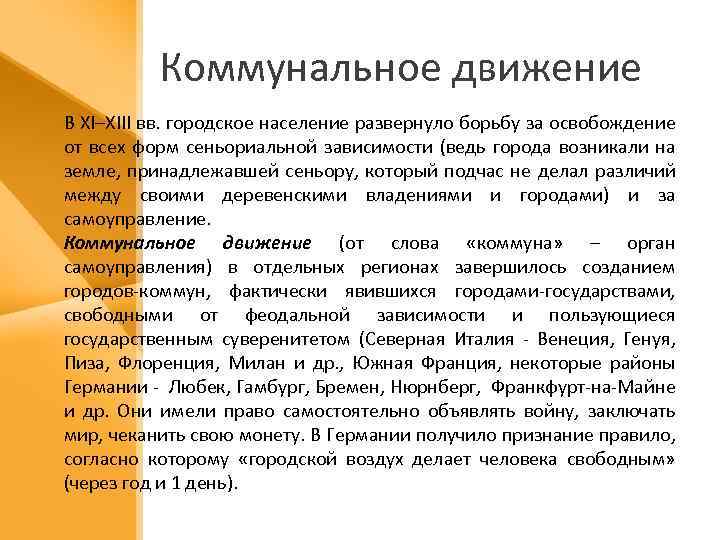 Коммунальное движение

В XI–XIII вв. городское население развернуло борьбу за освобождение от всех форм сеньориальной зависимости (ведь города возникали на земле, принадлежавшей сеньору, который подчас не делал различий между своими деревенскими владениями и городами) и за самоуправление.

Коммунальное движение (от слова «коммуна» – орган самоуправления) в отдельных регионах завершилось созданием городов-коммун, фактически явившихся городами-государствами, свободными от феодальной зависимости и пользующиеся государственным суверенитетом (Северная Италия - Венеция, Генуя, Пиза, Флоренция, Милан и др., Южная Франция, некоторые районы Германии - Любек, Гамбург, Бремен, Нюрнберг, Франкфурт-на-Майне и др. Они имели право самостоятельно объявлять войну, заключать мир, чеканить свою монету. В Германии получило признание правило, согласно которому «городской воздух делает человека свободным» (через год и 1 день).